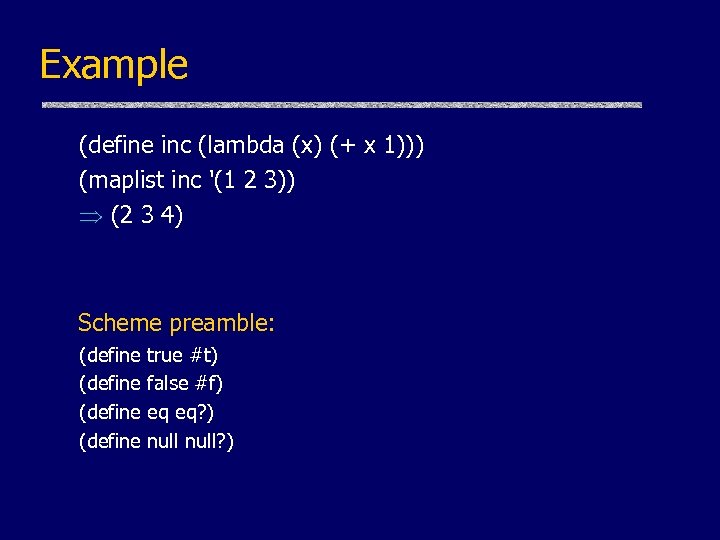 Example

(define inc (lambda (x) (+ x 1)))
(maplist inc '(1 2 3))
$\Rightarrow$ (2 3 4)

Scheme preamble:
(define true #t)
(define false #f)
(define eq eq?)
(define null null?)